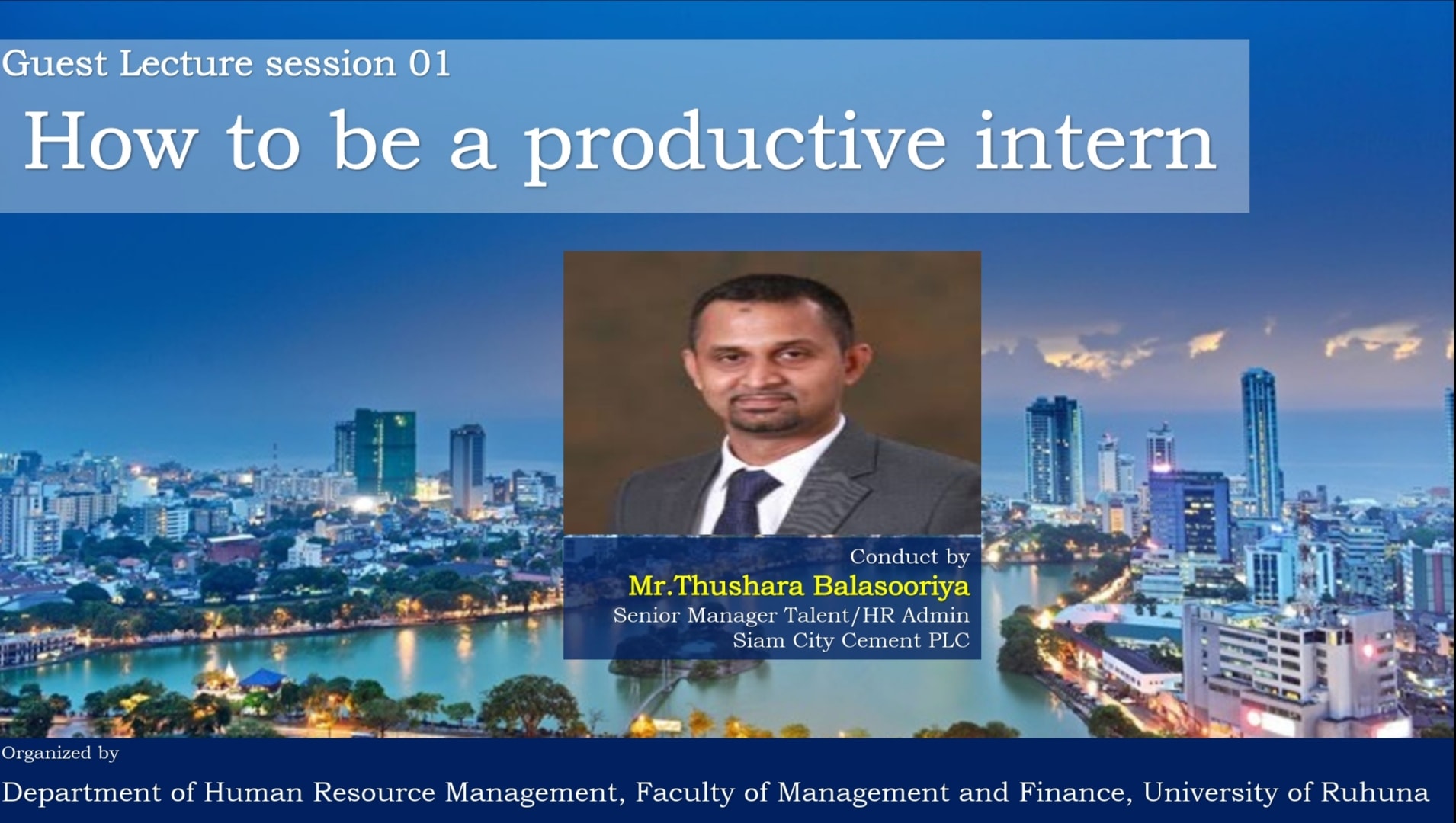 Guest Lecture session 01

How to be a productive intern

Conduct by
Mr.Thushara Balasooriya
Senior Manager Talent/HR Admin
Siam City Cement PLC

Organized by
Department of Human Resource Management, Faculty of Management and Finance, University of Ruhuna